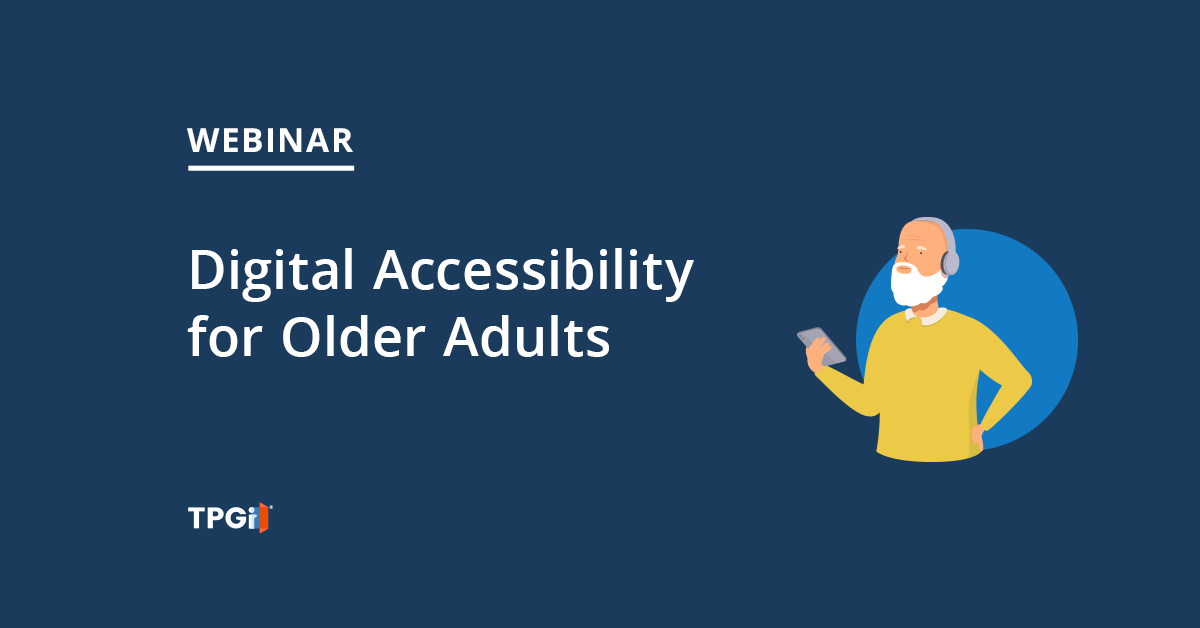 WEBINAR

Digital Accessibility for Older Adults

TPGi